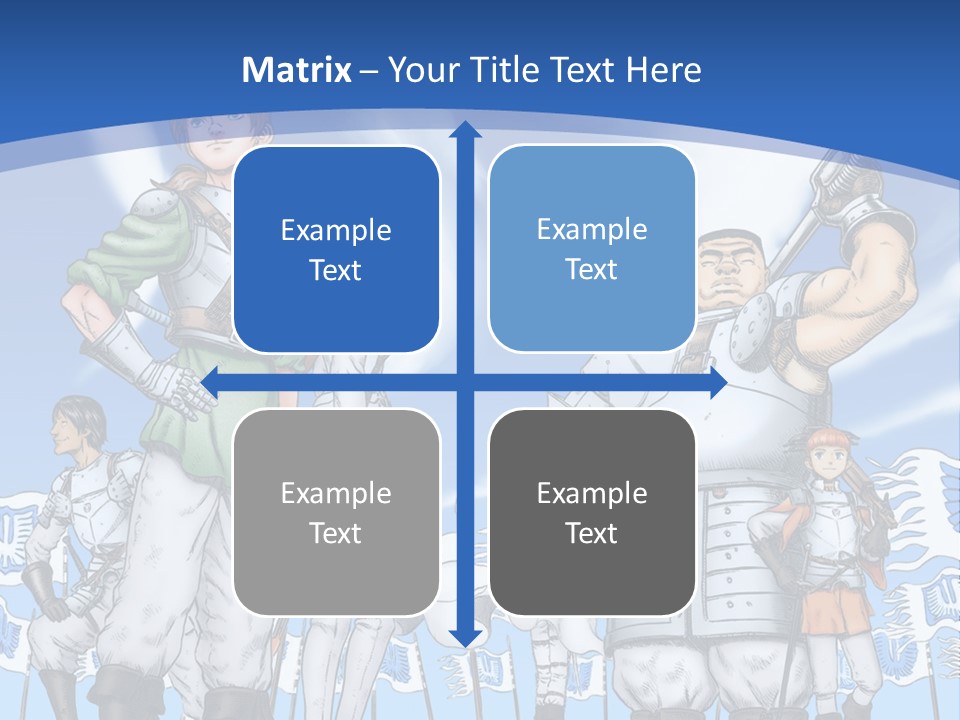 Matrix – Your Title Text Here

Example Text

Example Text

Example Text

Example Text